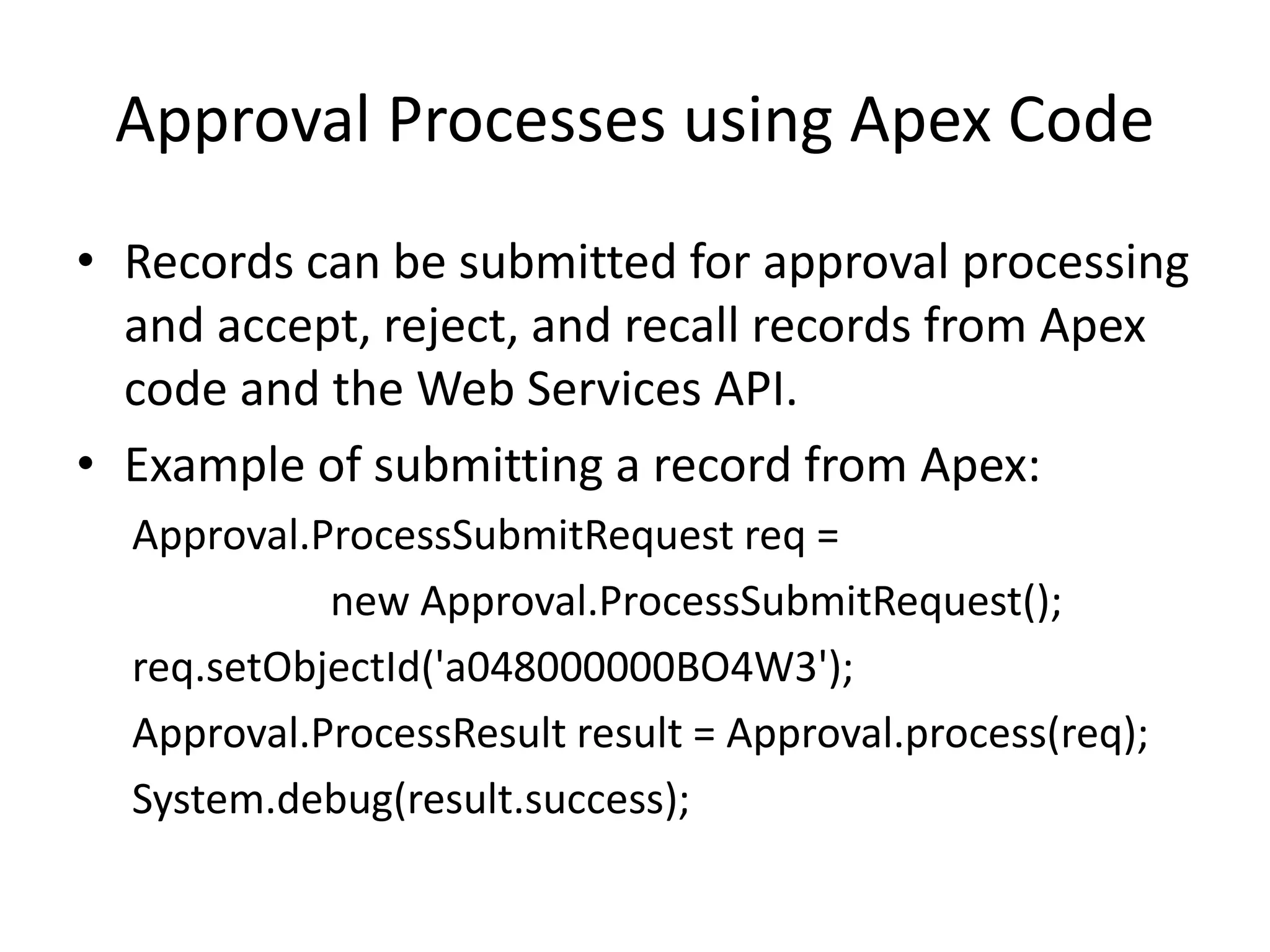 Approval Processes using Apex Code

• Records can be submitted for approval processing and accept, reject, and recall records from Apex code and the Web Services API.

• Example of submitting a record from Apex:

Approval.ProcessSubmitRequest req =
new Approval.ProcessSubmitRequest();
req.setObjectId('a048000000BO4W3');
Approval.ProcessResult result = Approval.process(req);
System.debug(result.success);